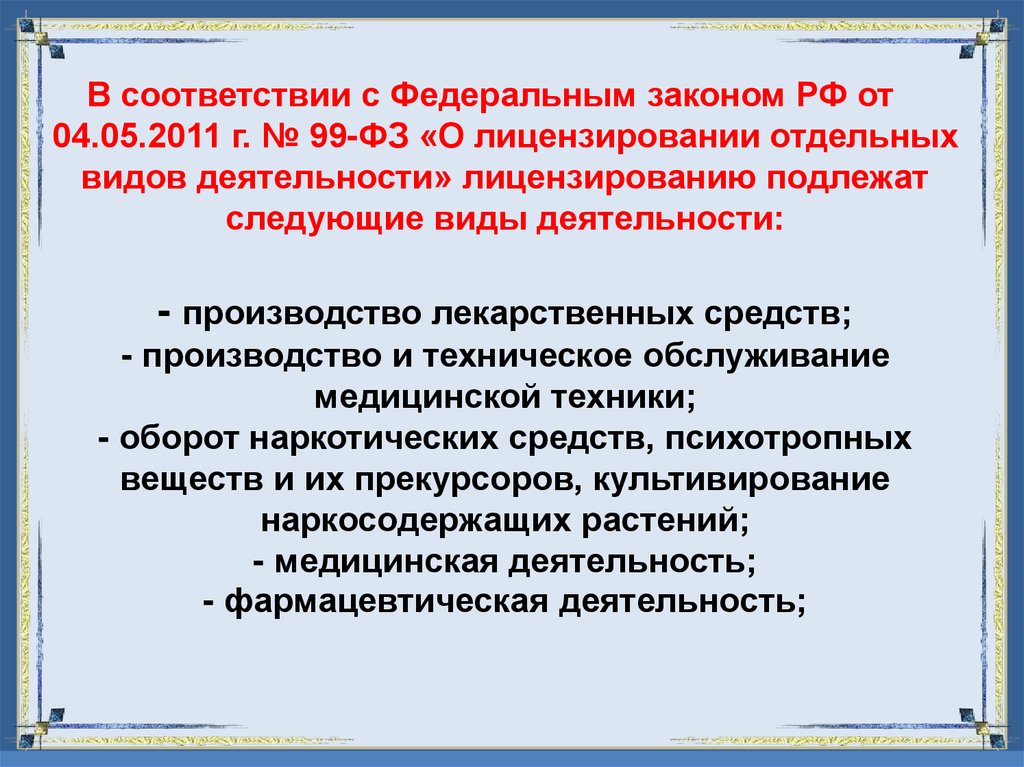 В соответствии с Федеральным законом РФ от 04.05.2011 г. № 99-ФЗ «О лицензировании отдельных видов деятельности» лицензированию подлежат следующие виды деятельности:

- производство лекарственных средств;
- производство и техническое обслуживание медицинской техники;
- оборот наркотических средств, психотропных веществ и их прекурсоров, культивирование наркосодержащих растений;
- медицинская деятельность;
- фармацевтическая деятельность;